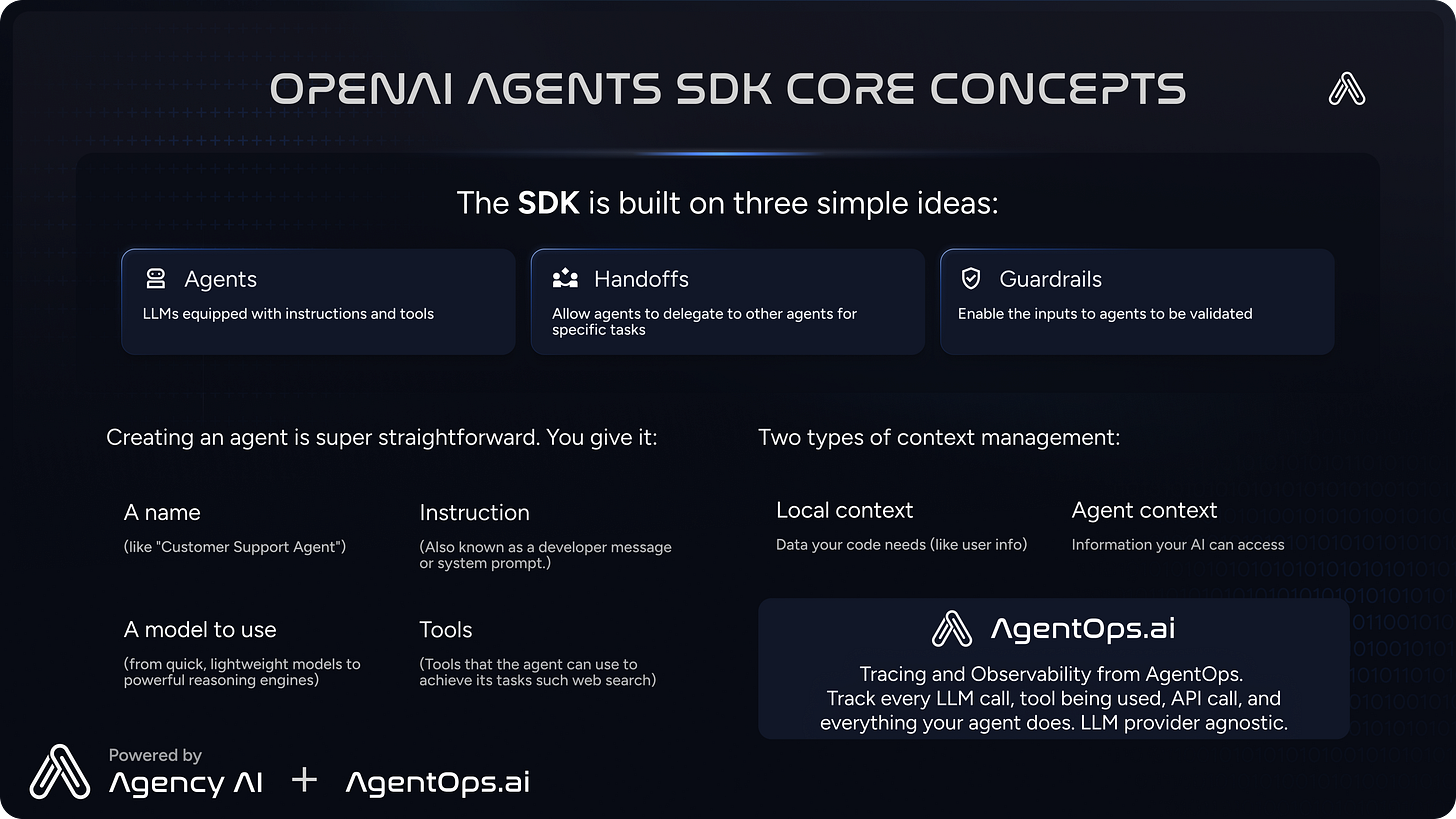 OPENAI AGENTS SDK CORE CONCEPTS

The SDK is built on three simple ideas:

Agents
LLMs equipped with instructions and tools

Handoffs
Allow agents to delegate to other agents for specific tasks

Guardrails
Enable the inputs to agents to be validated

Creating an agent is super straightforward. You give it:

A name
(like "Customer Support Agent")

Instruction
(Also known as a developer message or system prompt.)

A model to use
(from quick, lightweight models to powerful reasoning engines)

Tools
(Tools that the agent can use to achieve its tasks such web search)

Two types of context management:

Local context
Data your code needs (like user info)

Agent context
Information your AI can access

AgentOps.ai
Tracing and Observability from AgentOps.
Track every LLM call, tool being used, API call, and everything your agent does. LLM provider agnostic.

Powered by
Agency AI + AgentOps.ai